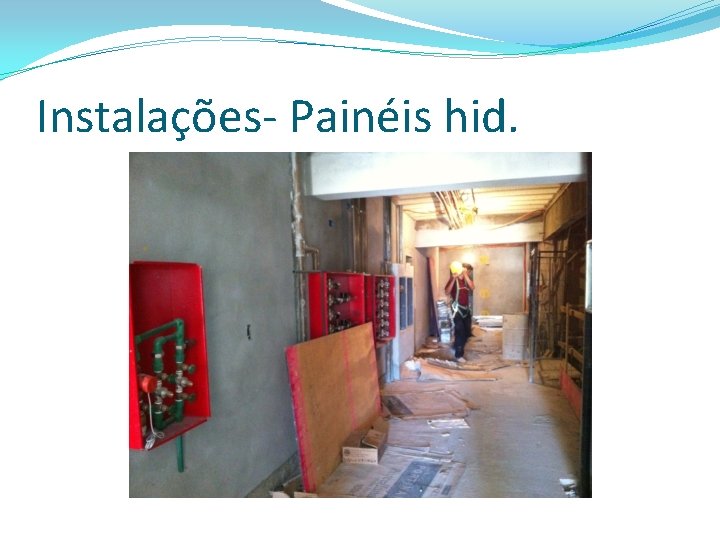 Instalações- Painéis hid.